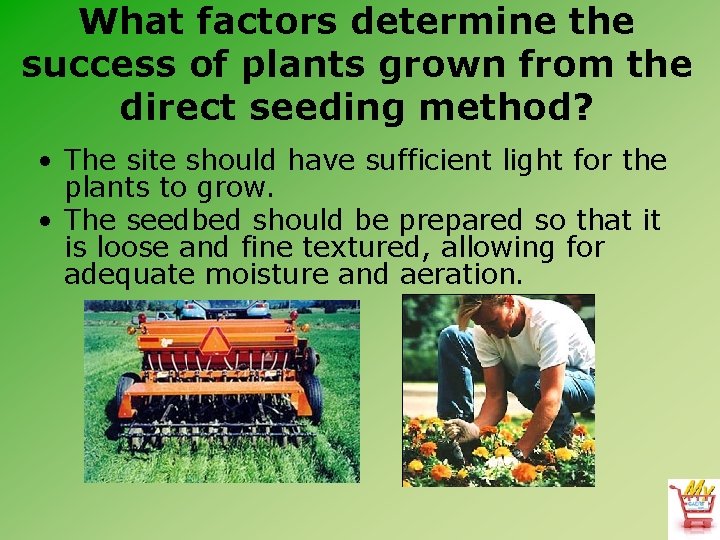 What factors determine the success of plants grown from the direct seeding method?

• The site should have sufficient light for the plants to grow.
• The seedbed should be prepared so that it is loose and fine textured, allowing for adequate moisture and aeration.

My